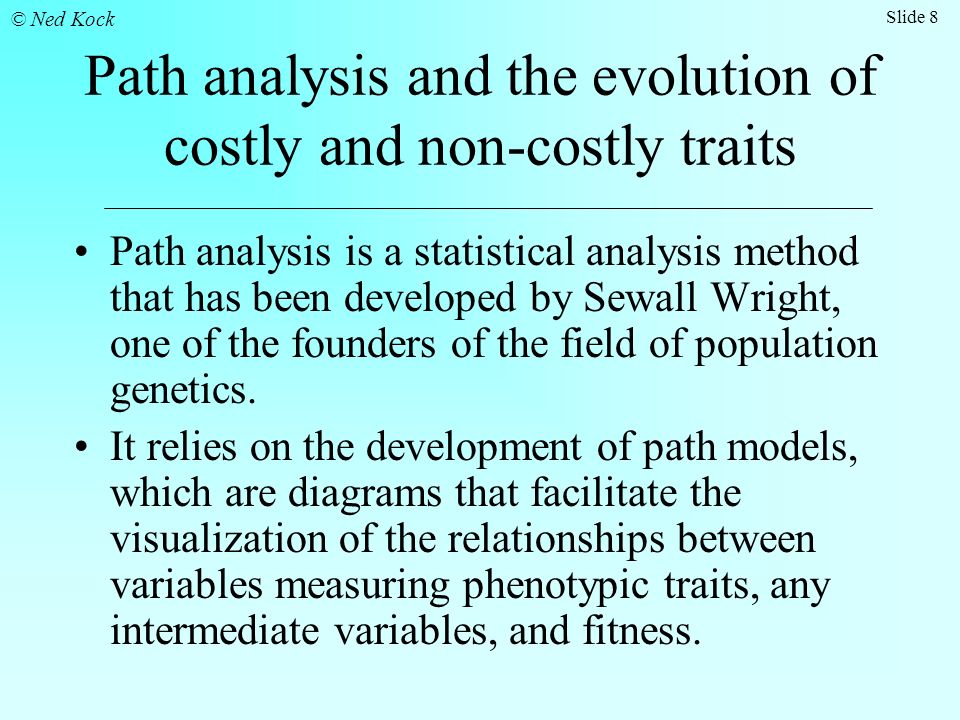 © Ned Kock

Slide 8

Path analysis and the evolution of costly and non-costly traits

• Path analysis is a statistical analysis method that has been developed by Sewall Wright, one of the founders of the field of population genetics.

• It relies on the development of path models, which are diagrams that facilitate the visualization of the relationships between variables measuring phenotypic traits, any intermediate variables, and fitness.